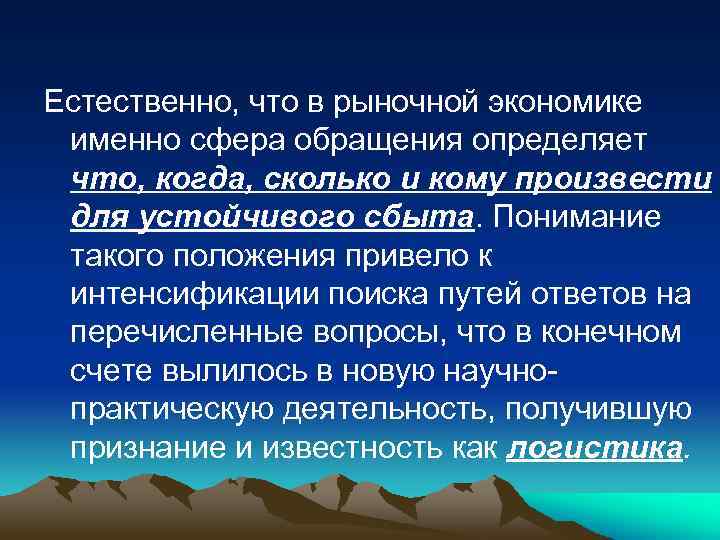 Естественно, что в рыночной экономике именно сфера обращения определяет что, когда, сколько и кому произвести для устойчивого сбыта. Понимание такого положения привело к интенсификации поиска путей ответов на перечисленные вопросы, что в конечном счете вылилось в новую научно-практическую деятельность, получившую признание и известность как логистика.